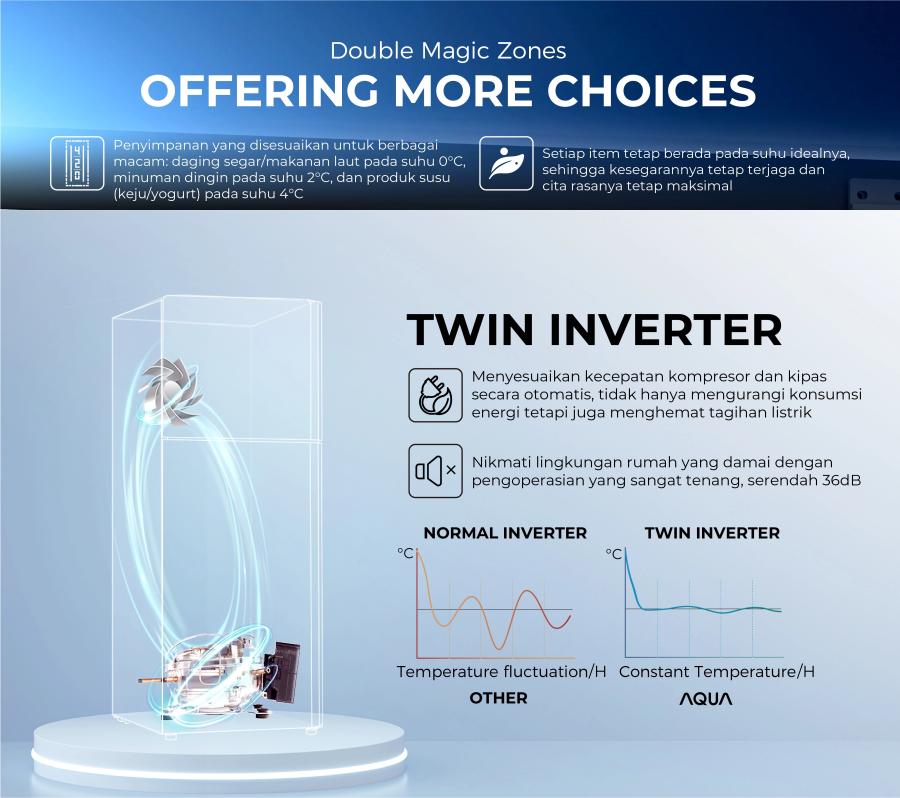 Double Magic Zones
OFFERING MORE CHOICES

4 2 0

Penyimpanan yang disesuaikan untuk berbagai macam: daging segar/makanan laut pada suhu 0°C, minuman dingin pada suhu 2°C, dan produk susu (keju/yogurt) pada suhu 4°C

Setiap item tetap berada pada suhu idealnya, sehingga kesegarannya tetap terjaga dan cita rasanya tetap maksimal

TWIN INVERTER

Menyesuaikan kecepatan kompresor dan kipas secara otomatis, tidak hanya mengurangi konsumsi energi tetapi juga menghemat tagihan listrik

Nikmati lingkungan rumah yang damai dengan pengoperasian yang sangat tenang, serendah 36dB

NORMAL INVERTER
°C
Temperature fluctuation/H
OTHER

TWIN INVERTER
°C
Constant Temperature/H
AQUA